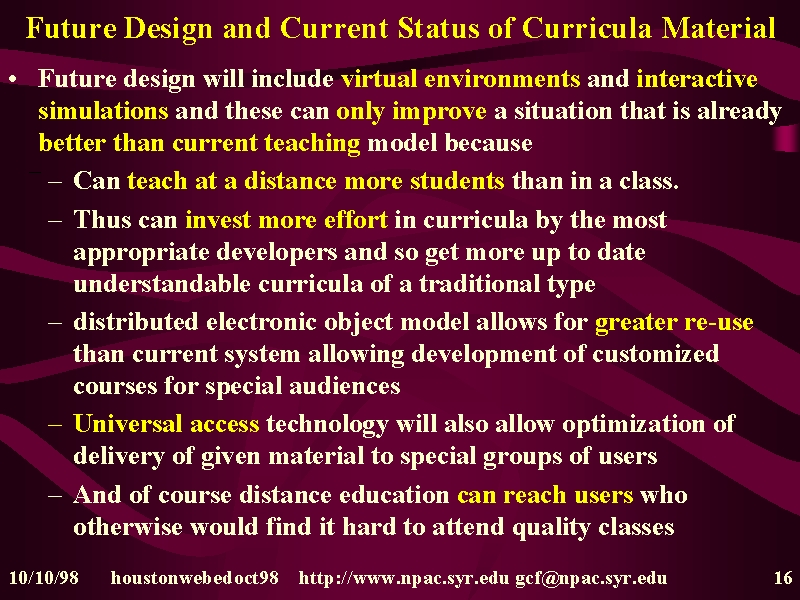 Future Design and Current Status of Curricula Material

• Future design will include virtual environments and interactive simulations and these can only improve a situation that is already better than current teaching model because

– Can teach at a distance more students than in a class.

– Thus can invest more effort in curricula by the most appropriate developers and so get more up to date understandable curricula of a traditional type

– distributed electronic object model allows for greater re-use than current system allowing development of customized courses for special audiences

– Universal access technology will also allow optimization of delivery of given material to special groups of users

– And of course distance education can reach users who otherwise would find it hard to attend quality classes

10/10/98 houstonwebedoct98 http://www.npac.syr.edu gcf@npac.syr.edu 16